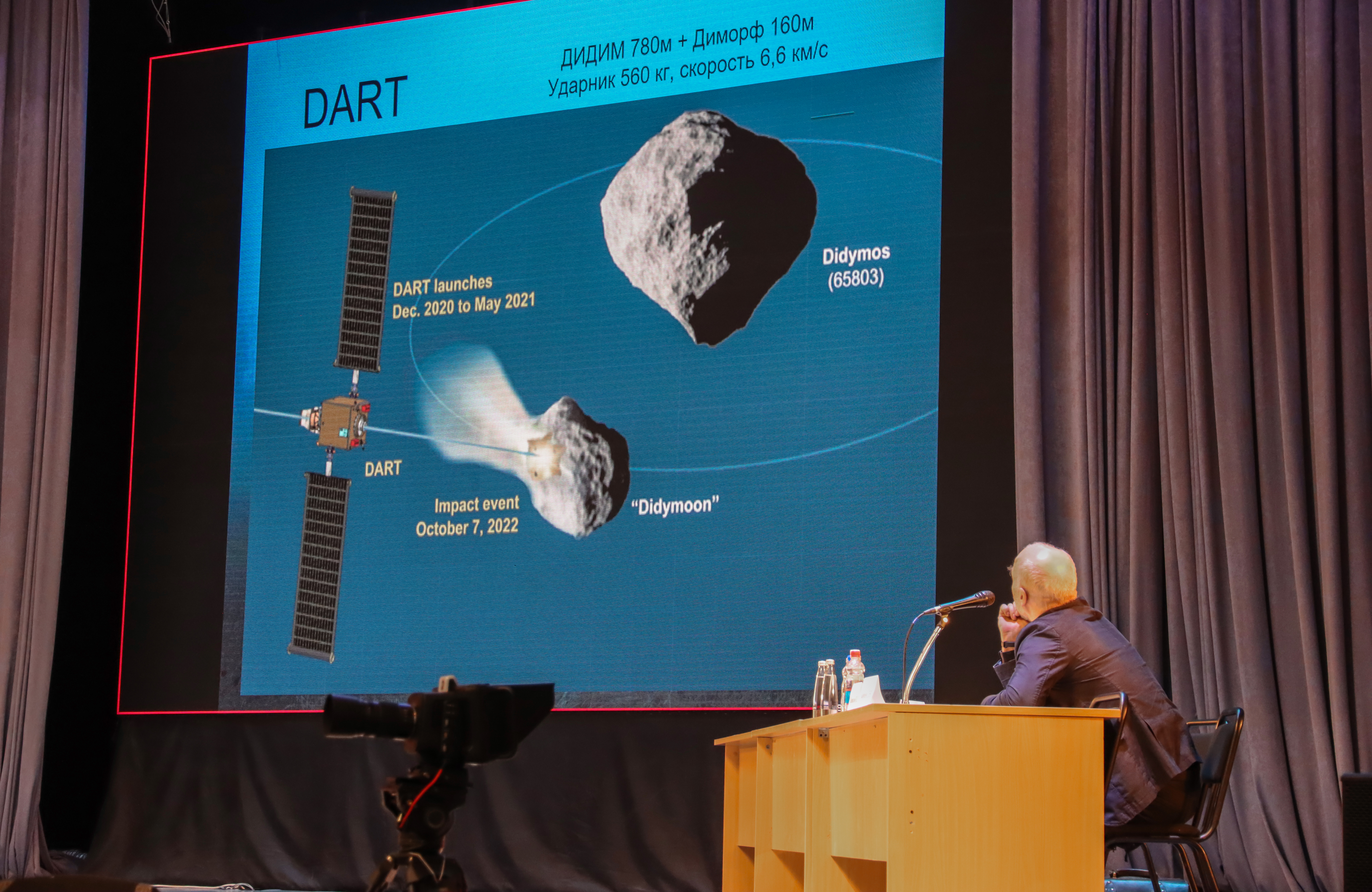 DART

ДИДИМ 780м + Диморф 160м
Ударник 560 кг, скорость 6,6 км/с

DART launches
Dec. 2020 to May 2021

Didymos
(65803)

DART

Impact event
October 7, 2022

"Didymoon"